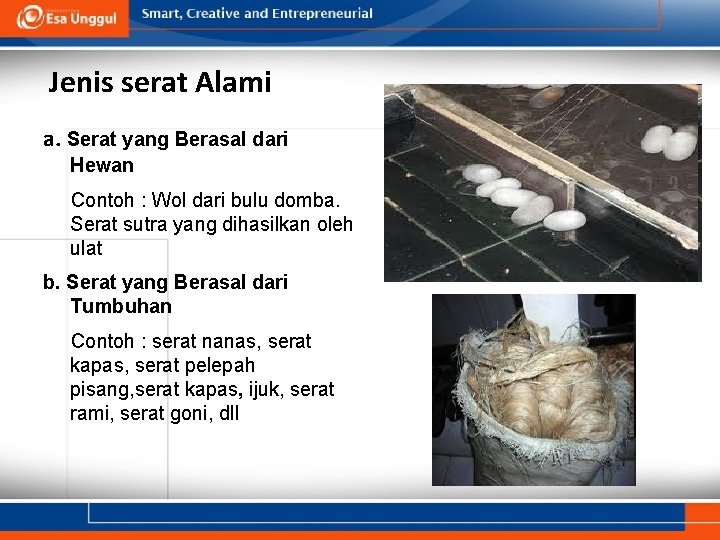 Esa Unggul

Smart, Creative and Entrepreneurial

Jenis serat Alami

a. Serat yang Berasal dari Hewan

Contoh : Wol dari bulu domba. Serat sutra yang dihasilkan oleh ulat

b. Serat yang Berasal dari Tumbuhan

Contoh : serat nanas, serat kapas, serat pelepah pisang,serat kapas, ijuk, serat rami, serat goni, dll